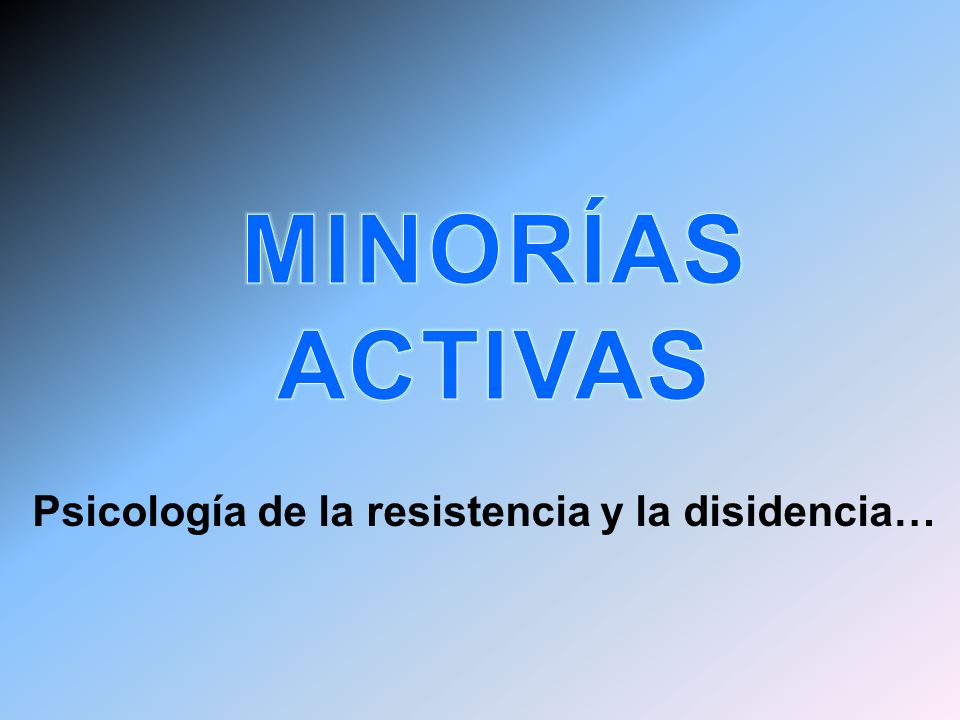 MINORÍAS ACTIVAS

Psicología de la resistencia y la disidencia…